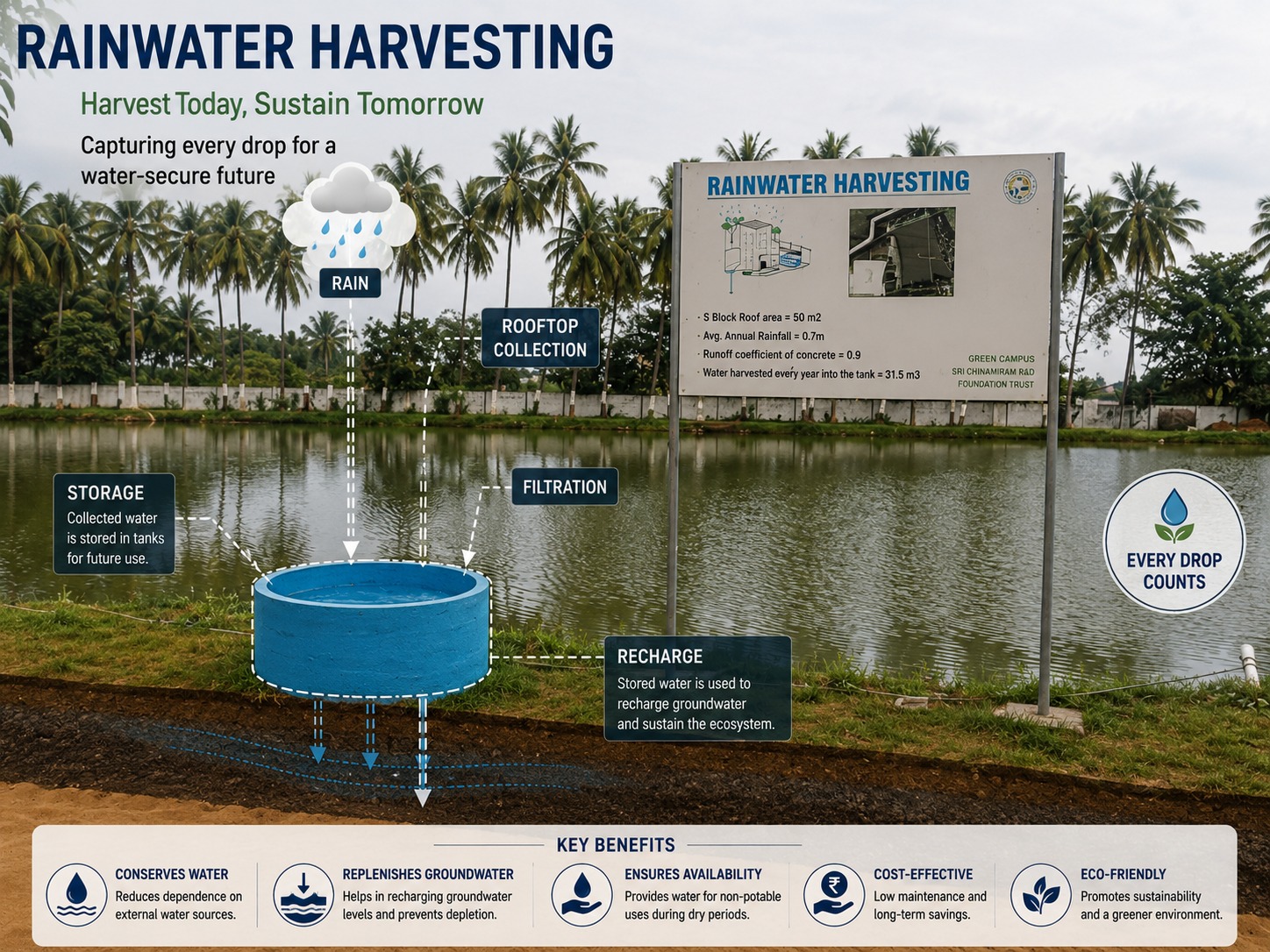 RAINWATER HARVESTING

Harvest Today, Sustain Tomorrow

Capturing every drop for a water-secure future

RAIN

ROOFTOP COLLECTION

RAINWATER HARVESTING

· S Block Roof area = 50 m2
· Avg. Annual Rainfall = 0.7m
· Runoff coefficient of concrete = 0.9
· Water harvested every year into the tank = 31.5 m3

GREEN CAMPUS
SRI CHINAMIRAM R&D
FOUNDATION TRUST

STORAGE
Collected water is stored in tanks for future use.

FILTRATION

EVERY DROP COUNTS

RECHARGE
Stored water is used to recharge groundwater and sustain the ecosystem.

KEY BENEFITS

CONSERVES WATER
Reduces dependence on external water sources.

REPLENISHES GROUNDWATER
Helps in recharging groundwater levels and prevents depletion.

ENSURES AVAILABILITY
Provides water for non-potable uses during dry periods.

COST-EFFECTIVE
Low maintenance and long-term savings.

ECO-FRIENDLY
Promotes sustainability and a greener environment.